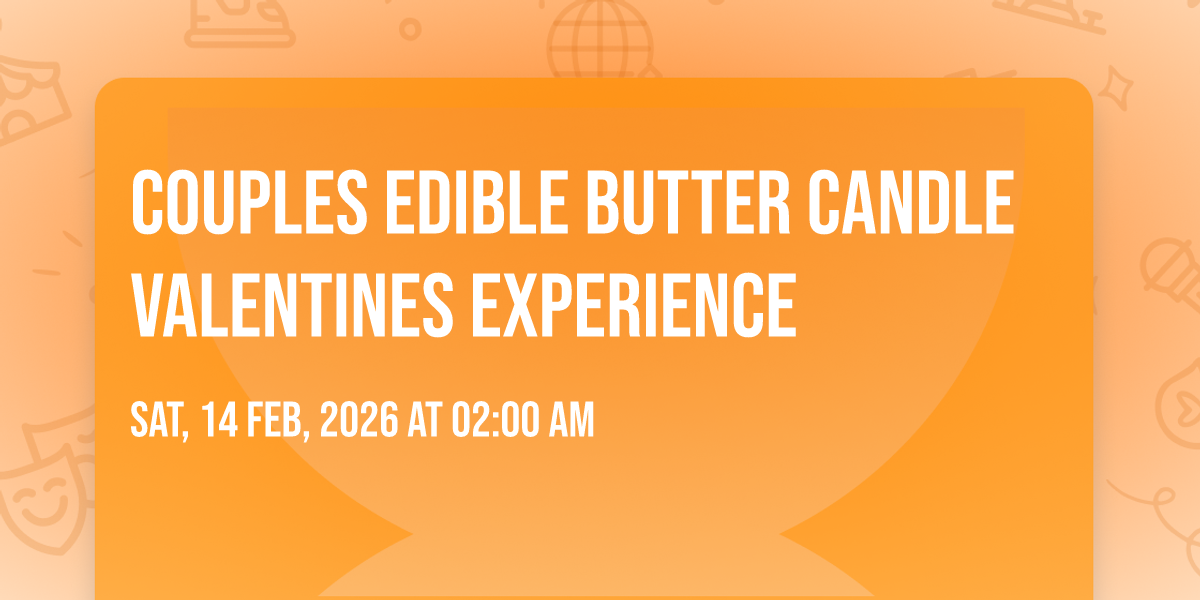 COUPLES EDIBLE BUTTER CANDLE VALENTINES EXPERIENCE

SAT, 14 FEB, 2026 AT 02:00 AM